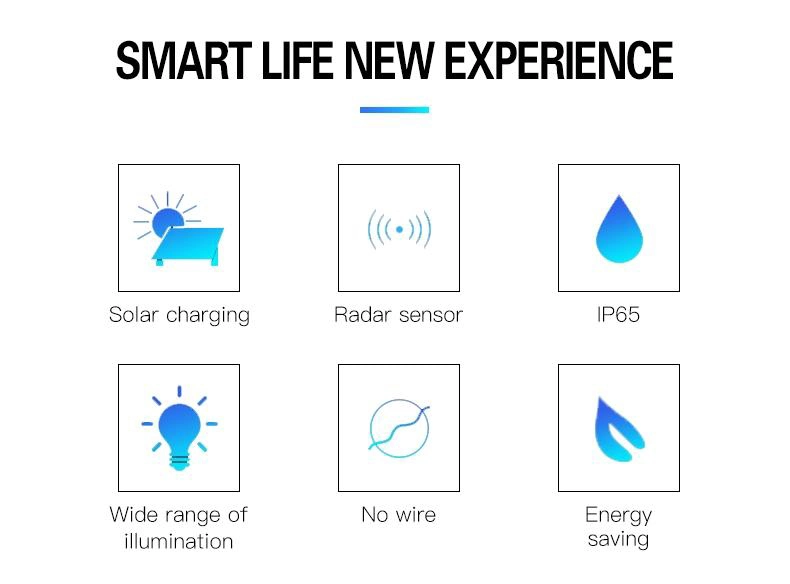 SMART LIFE NEW EXPERIENCE

Solar charging

Radar sensor

IP65

Wide range of illumination

No wire

Energy saving